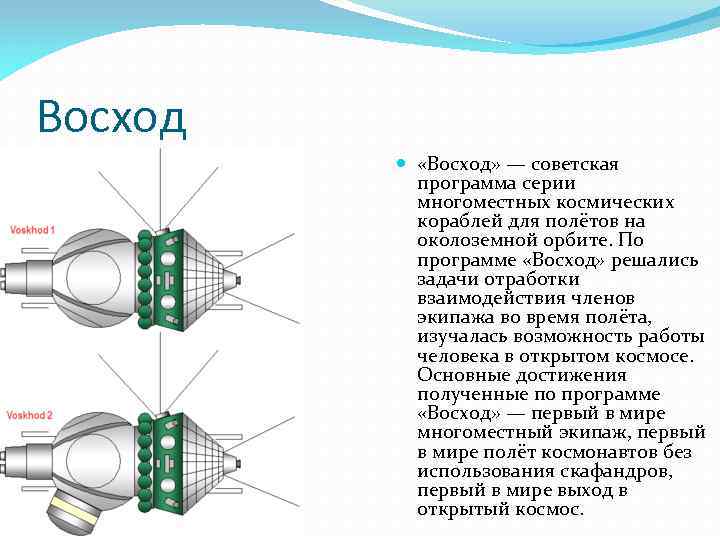 Восход

Voskhod 1

Voskhod 2

«Восход» — советская программа серии многоместных космических кораблей для полётов на околоземной орбите. По программе «Восход» решались задачи отработки взаимодействия членов экипажа во время полёта, изучалась возможность работы человека в открытом космосе. Основные достижения полученные по программе «Восход» — первый в мире многоместный экипаж, первый в мире полёт космонавтов без использования скафандров, первый в мире выход в открытый космос.